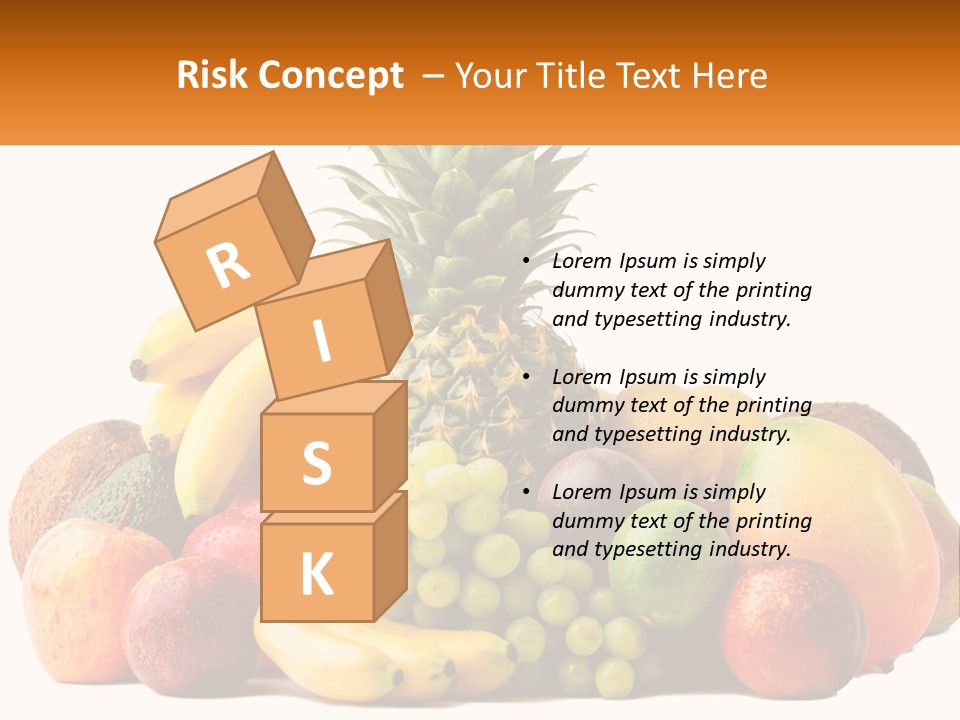 Risk Concept – Your Title Text Here

R

I

S

K

• Lorem Ipsum is simply dummy text of the printing and typesetting industry.

• Lorem Ipsum is simply dummy text of the printing and typesetting industry.

• Lorem Ipsum is simply dummy text of the printing and typesetting industry.